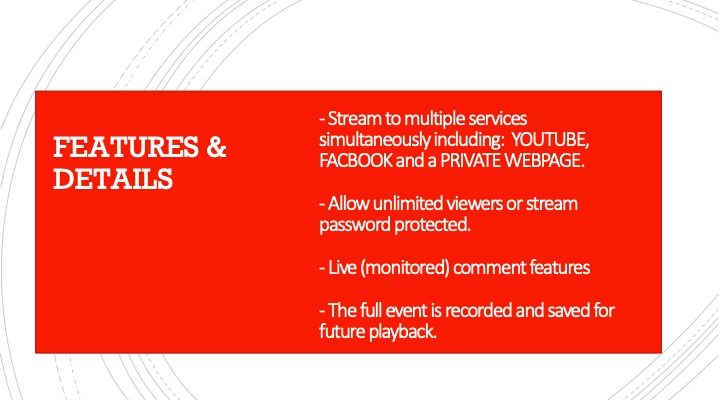 FEATURES & DETAILS

- Stream to multiple services simultaneously including: YOUTUBE, FACBOOK and a PRIVATE WEBPAGE.

- Allow unlimited viewers or stream password protected.

- Live (monitored) comment features

- The full event is recorded and saved for future playback.